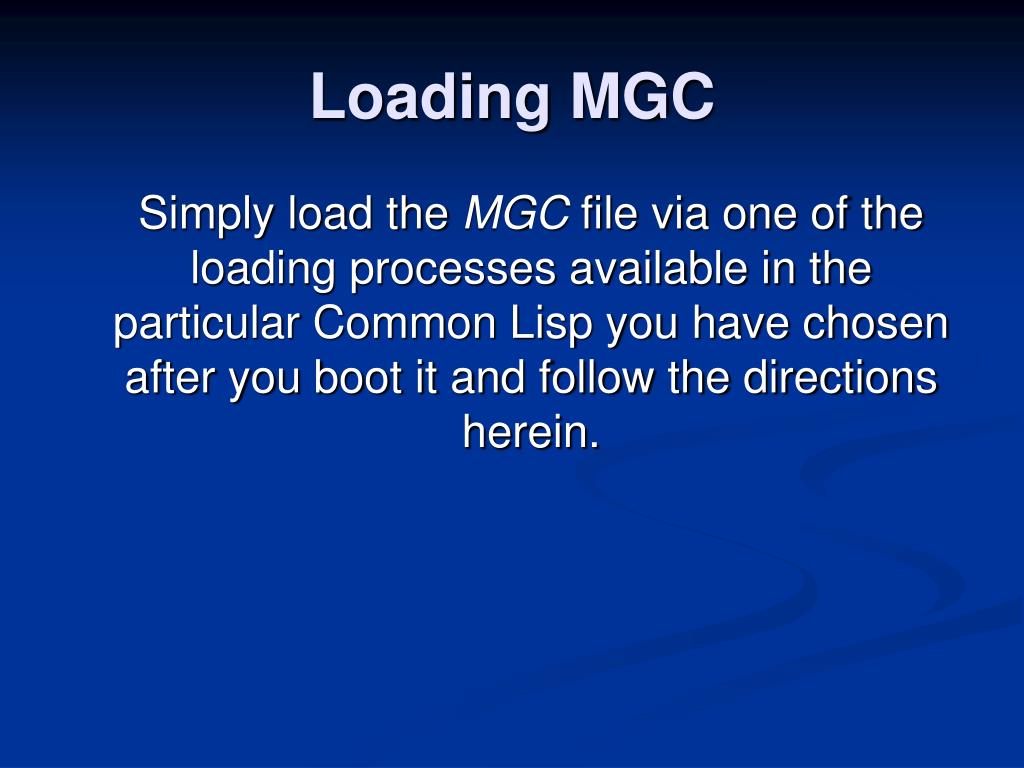 Loading MGC

Simply load the MGC file via one of the loading processes available in the particular Common Lisp you have chosen after you boot it and follow the directions herein.